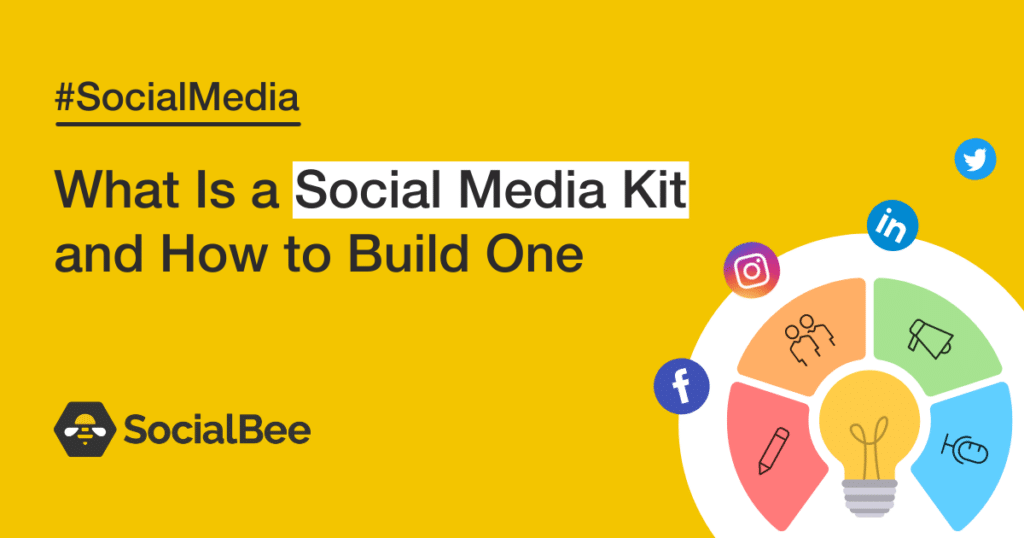 #SocialMedia

What Is a Social Media Kit and How to Build One

SocialBee

in

f